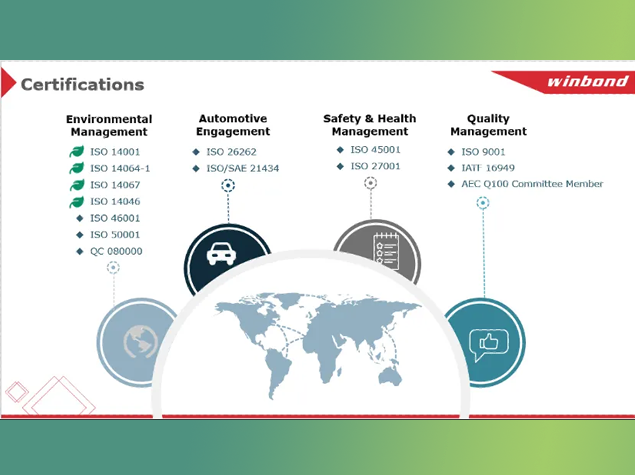 Certifications

winbond

Environmental Management
ISO 14001
ISO 14064-1
ISO 14067
ISO 14046
ISO 46001
ISO 50001
QC 080000

Automotive Engagement
ISO 26262
ISO/SAE 21434

Safety & Health Management
ISO 45001
ISO 27001

Quality Management
ISO 9001
IATF 16949
AEC Q100 Committee Member